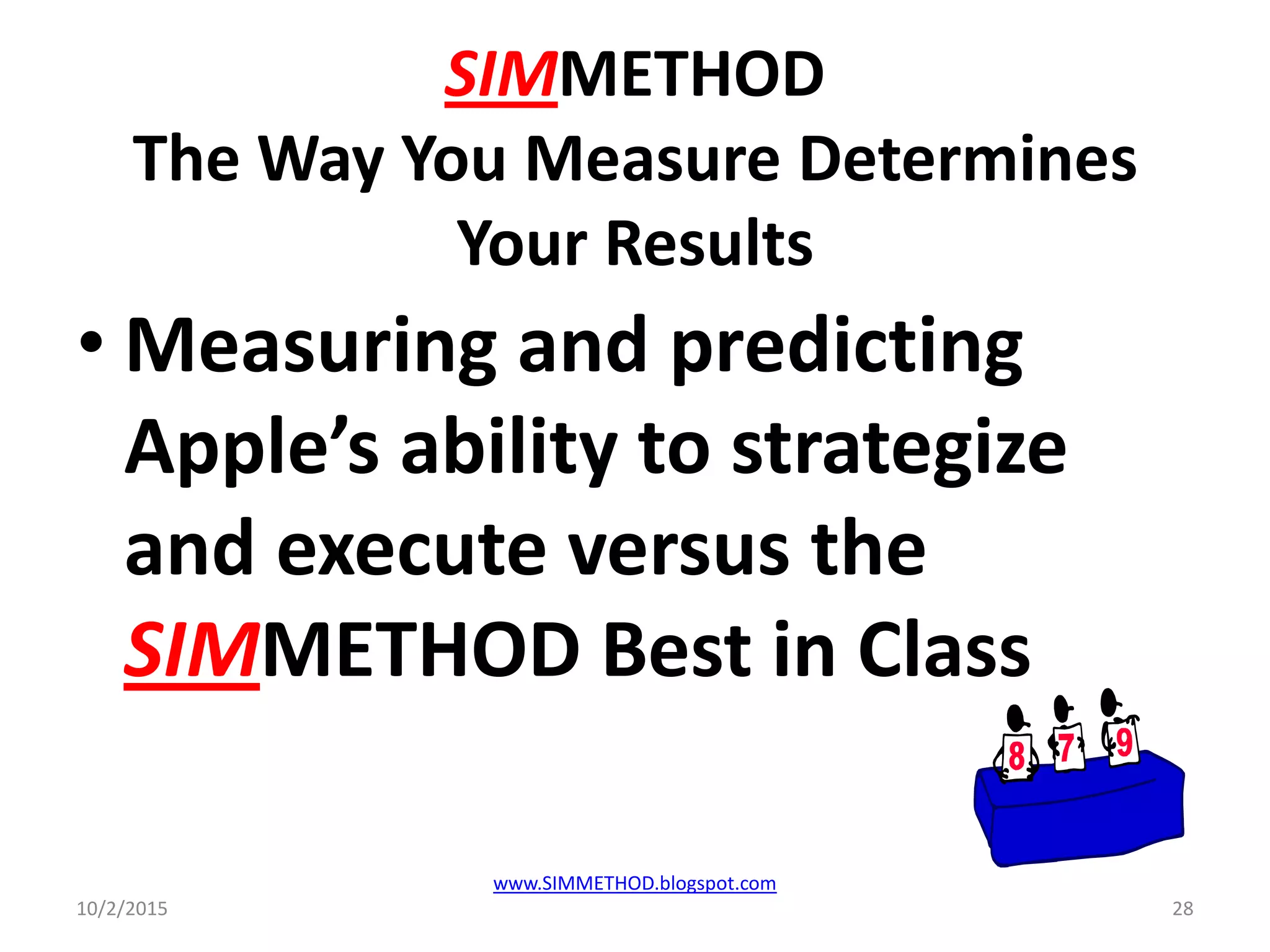 SIMMETHOD
The Way You Measure Determines Your Results

• Measuring and predicting Apple's ability to strategize and execute versus the SIMMETHOD Best in Class

8 7 9

www.SIMMETHOD.blogspot.com

10/2/2015

28